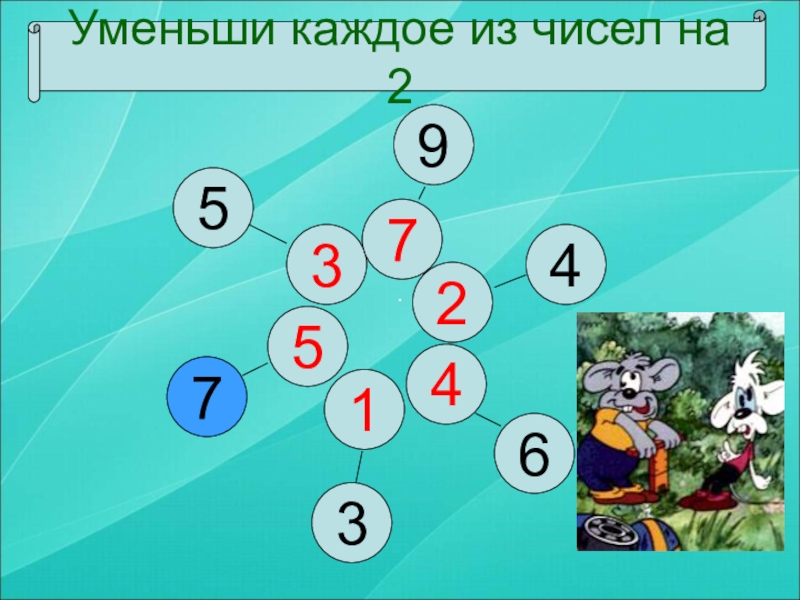 Уменьши каждое из чисел на 2

9
5
7
3
4
2
5
7
4
1
6
3